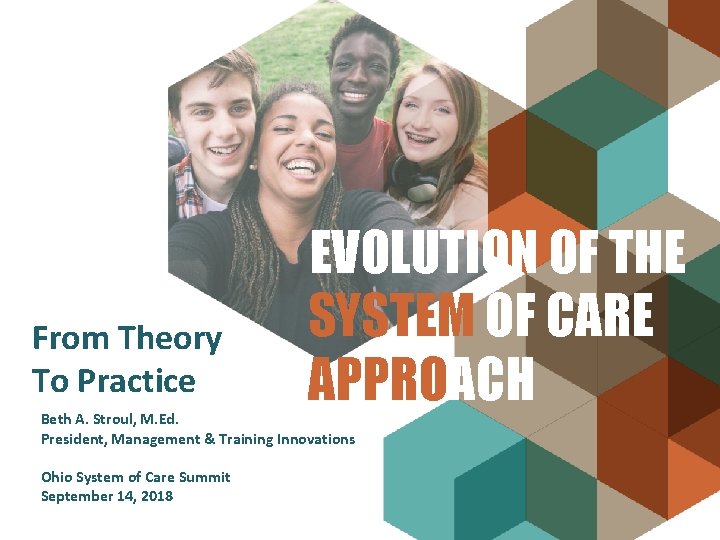 EVOLUTION OF THE SYSTEM OF CARE APPROACH

From Theory To Practice

Beth A. Stroul, M.Ed.
President, Management & Training Innovations

Ohio System of Care Summit
September 14, 2018